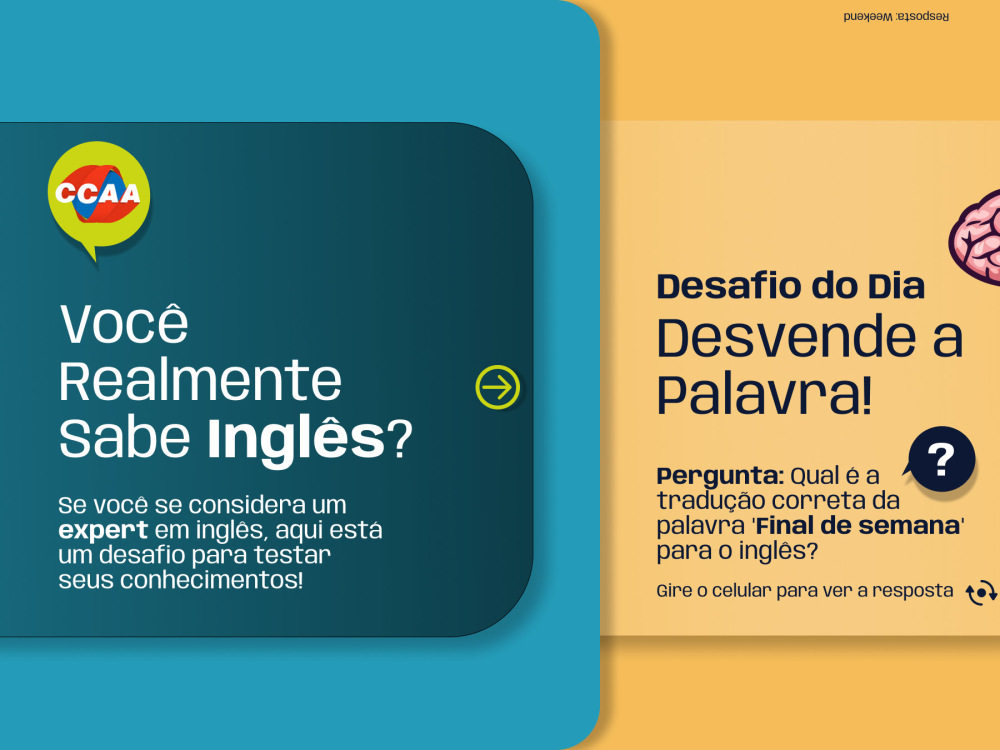 CCAA

Você Realmente Sabe Inglês?

Se você se considera um expert em inglês, aqui está um desafio para testar seus conhecimentos!

Resposta: Weekend

Desafio do Dia

Desvende a Palavra!

?

Pergunta: Qual é a tradução correta da palavra 'Final de semana' para o inglês?

Gire o celular para ver a resposta